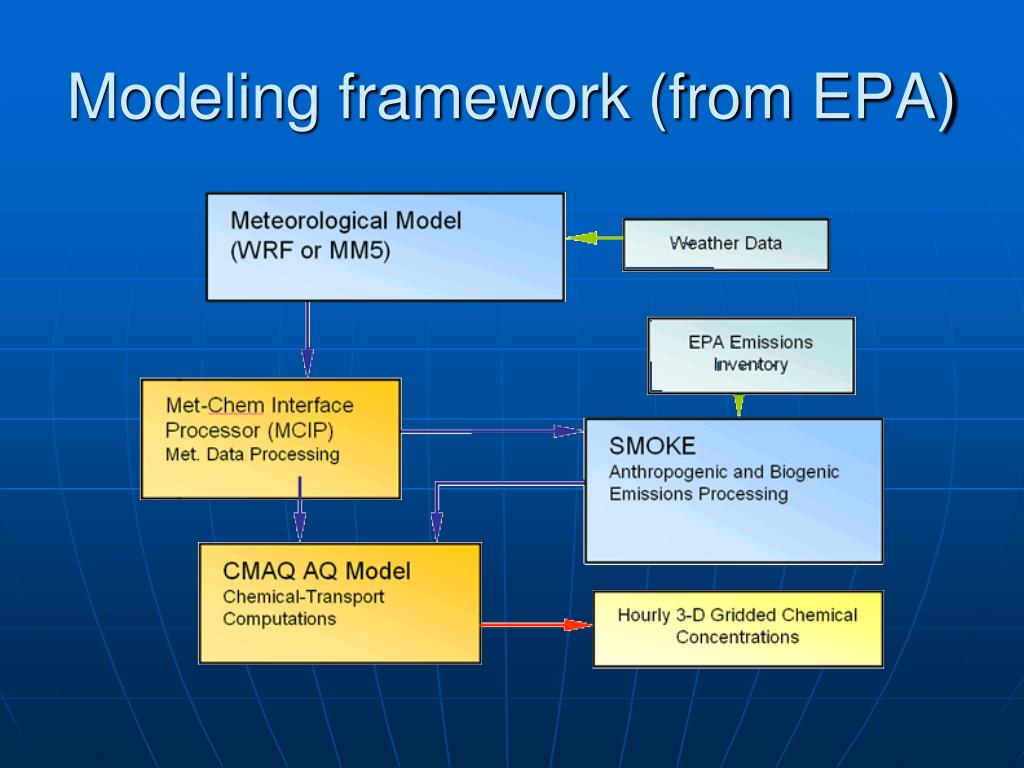 Modeling framework (from EPA)

Meteorological Model
(WRF or MM5)

Weather Data

EPA Emissions Inventory

Met-Chem Interface Processor (MCIP)
Met. Data Processing

SMOKE
Anthropogenic and Biogenic Emissions Processing

CMAQ AQ Model
Chemical-Transport Computations

Hourly 3-D Gridded Chemical Concentrations